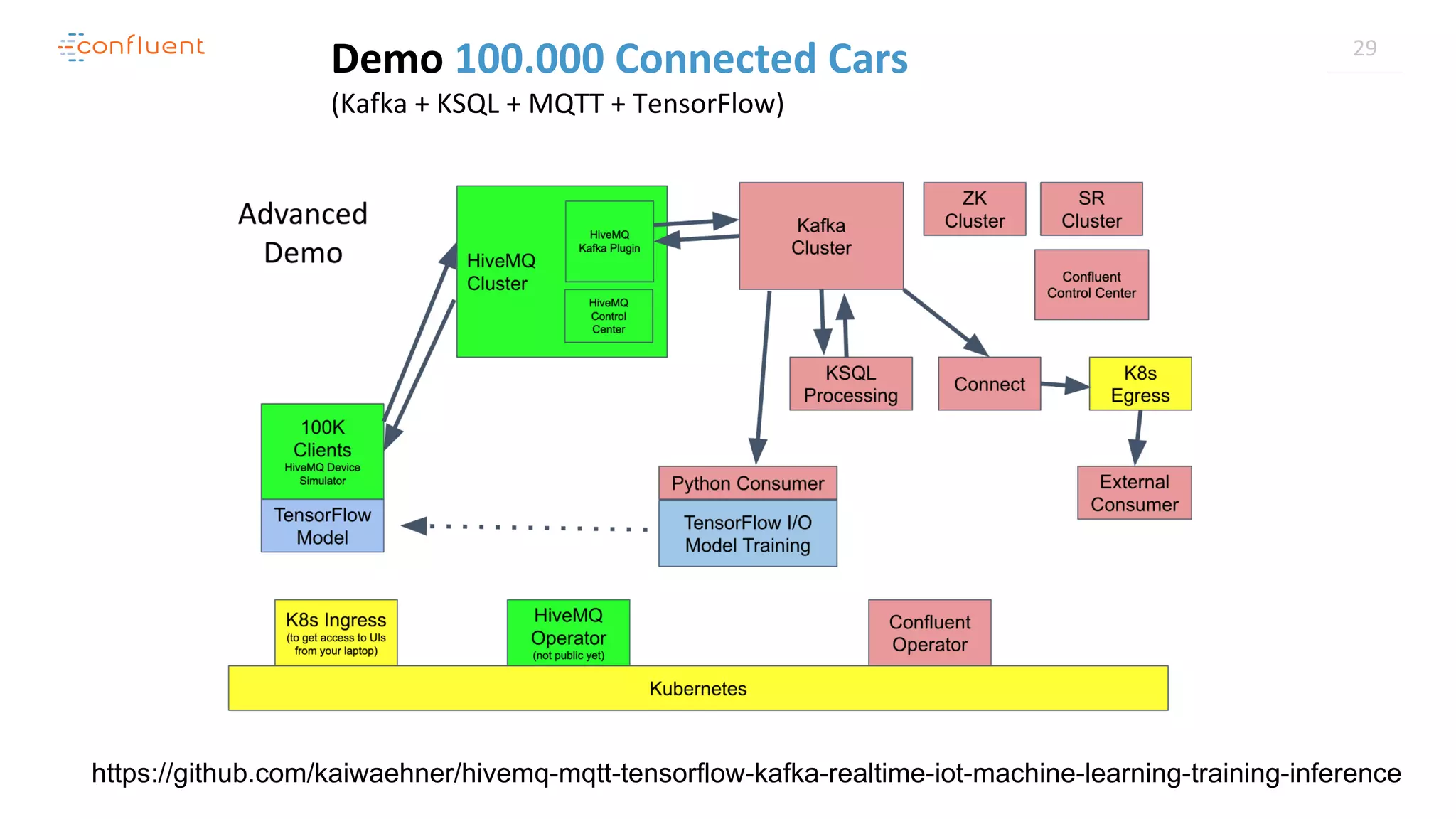 confluent

Demo 100.000 Connected Cars
(Kafka + KSQL + MQTT + TensorFlow)

29

Advanced Demo

HiveMQ Cluster

HiveMQ Kafka Plugin

HiveMQ Control Center

Kafka Cluster

ZK Cluster

SR Cluster

Confluent Control Center

KSQL Processing

Connect

K8s Egress

100K Clients
HiveMQ Device Simulator

TensorFlow Model

Python Consumer

TensorFlow I/O Model Training

External Consumer

K8s Ingress
(to get access to UIs from your laptop)

HiveMQ Operator
(not public yet)

Confluent Operator

Kubernetes

https://github.com/kaiwaehner/hivemq-mqtt-tensorflow-kafka-realtime-iot-machine-learning-training-inference